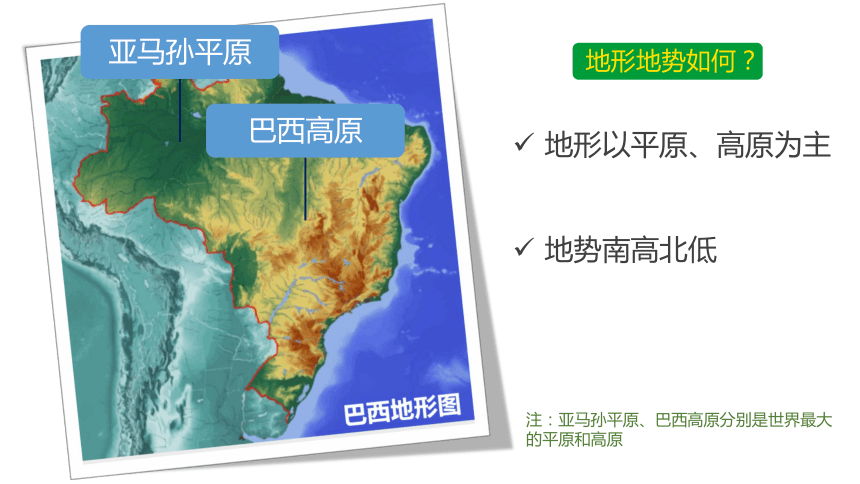 亚马孙平原

巴西高原

巴西地形图

地形地势如何？

✓ 地形以平原、高原为主

✓ 地势南高北低

注：亚马孙平原、巴西高原分别是世界最大的平原和高原